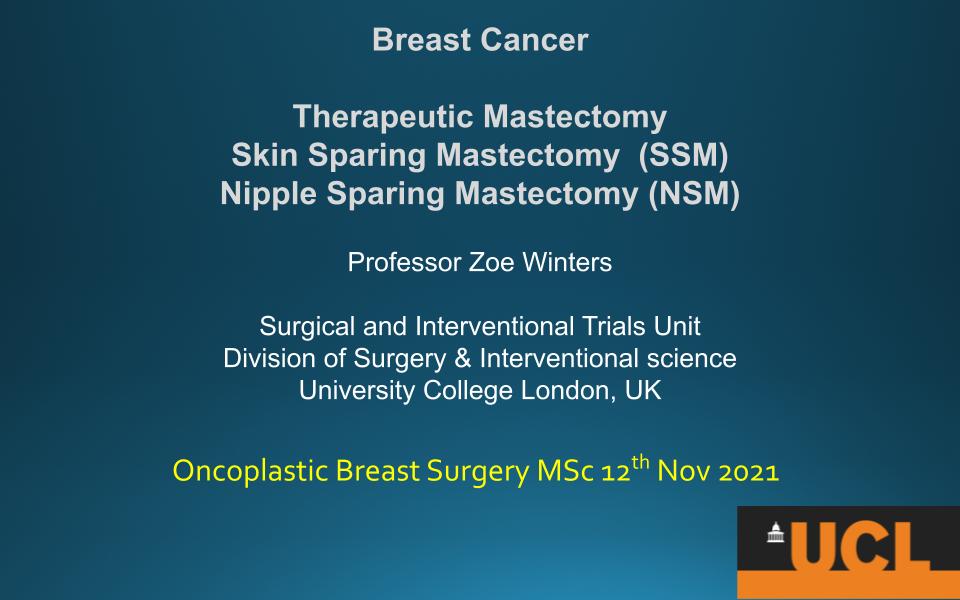 Breast Cancer

Therapeutic Mastectomy
Skin Sparing Mastectomy (SSM)
Nipple Sparing Mastectomy (NSM)

Professor Zoe Winters

Surgical and Interventional Trials Unit
Division of Surgery & Interventional science
University College London, UK

Oncoplastic Breast Surgery MSc 12$^{th}$ Nov 2021

UCL